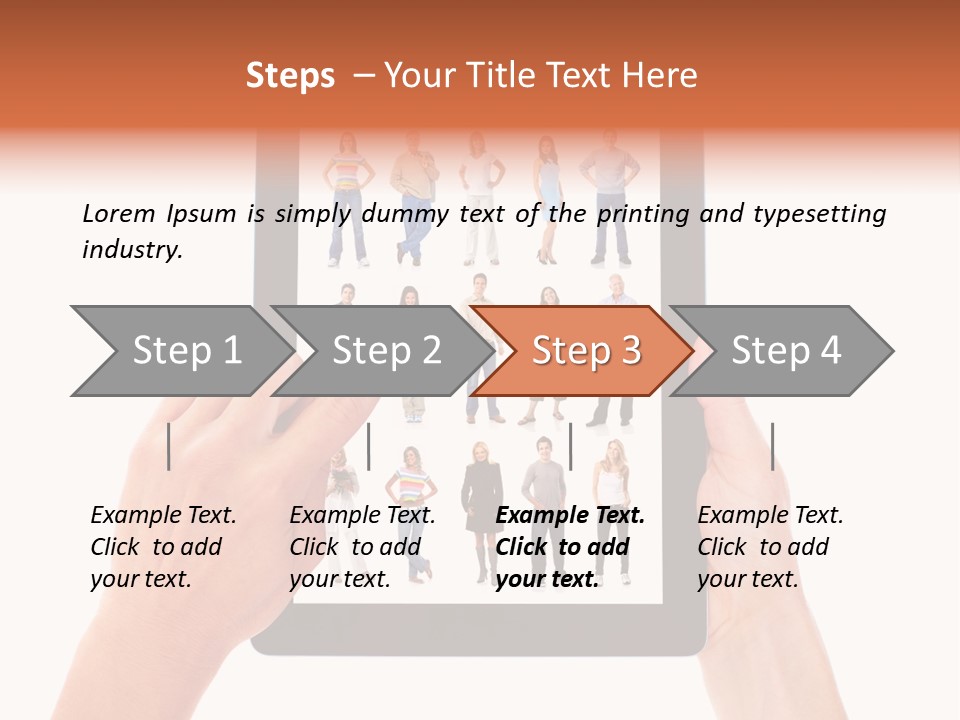 Steps – Your Title Text Here

Lorem Ipsum is simply dummy text of the printing and typesetting industry.

Step 1

Step 2

Step 3

Step 4

Example Text. Click to add your text.

Example Text. Click to add your text.

Example Text. Click to add your text.

Example Text. Click to add your text.